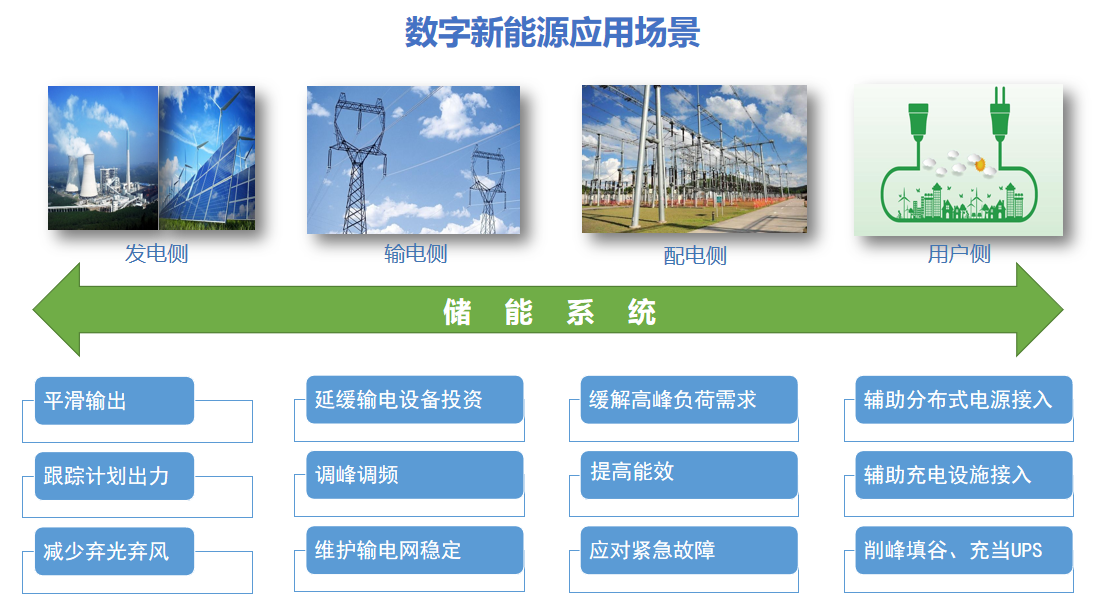 数字新能源应用场景

发电侧

输电侧

配电侧

用户侧

储 能 系 统

平滑输出

跟踪计划出力

减少弃光弃风

延缓输电设备投资

调峰调频

维护输电网稳定

缓解高峰负荷需求

提高能效

应对紧急故障

辅助分布式电源接入

辅助充电设施接入

削峰填谷、充当UPS